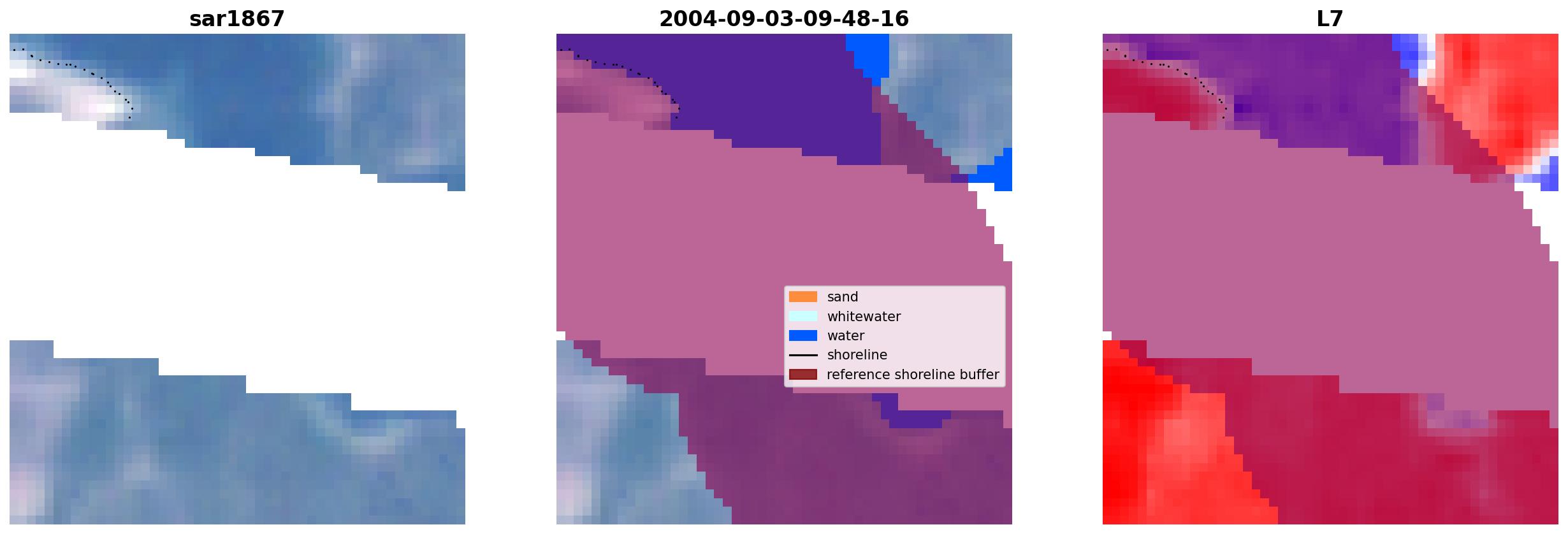 sar1867

2004-09-03-09-48-16

sand
whitewater
water
shoreline
reference shoreline buffer

L7